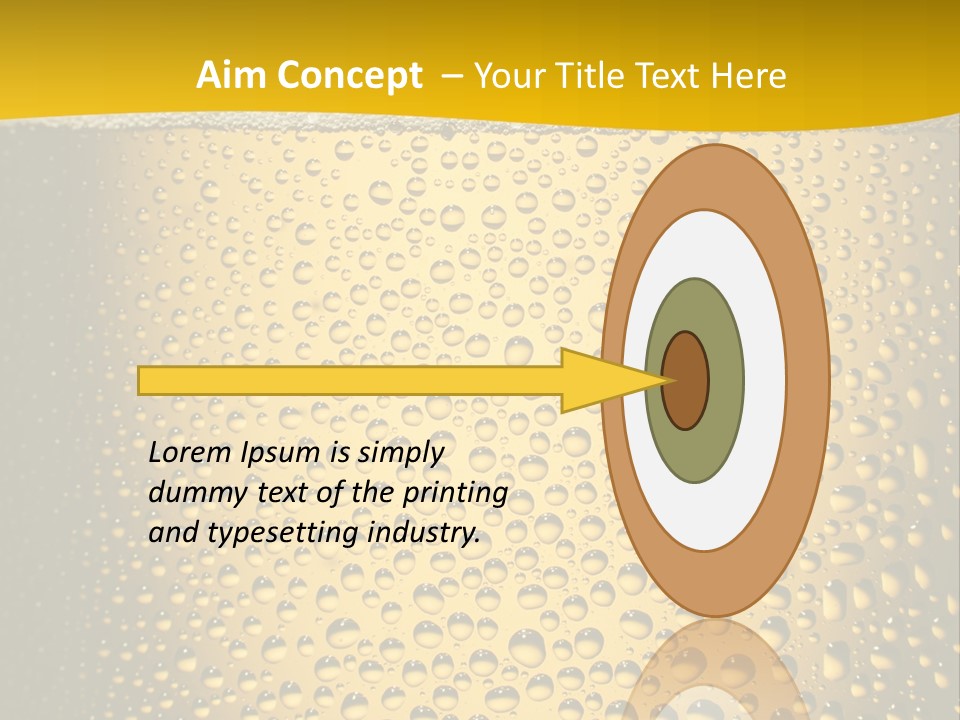 Aim Concept – Your Title Text Here

Lorem Ipsum is simply dummy text of the printing and typesetting industry.